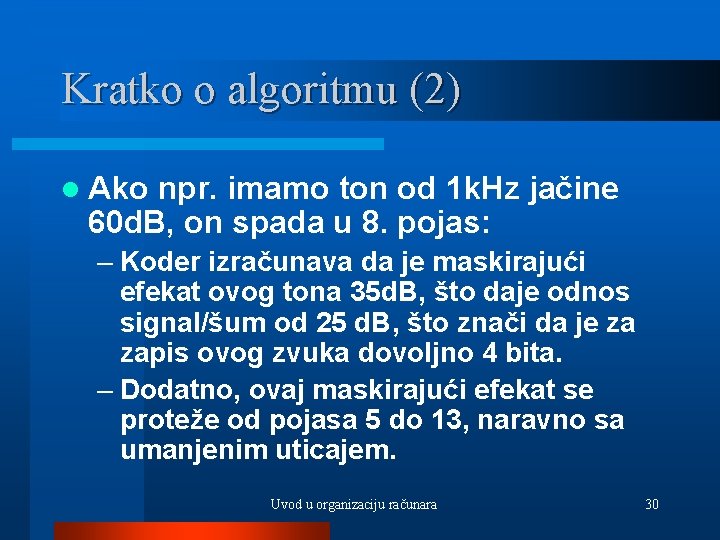 Kratko o algoritmu (2)

Ako npr. imamo ton od 1kHz jačine 60dB, on spada u 8. pojas:

– Koder izračunava da je maskirajući efekat ovog tona 35dB, što daje odnos signal/šum od 25 dB, što znači da je za zapis ovog zvuka dovoljno 4 bita.

– Dodatno, ovaj maskirajući efekat se proteže od pojasa 5 do 13, naravno sa umanjenim uticajem.

Uvod u organizaciju računara

30